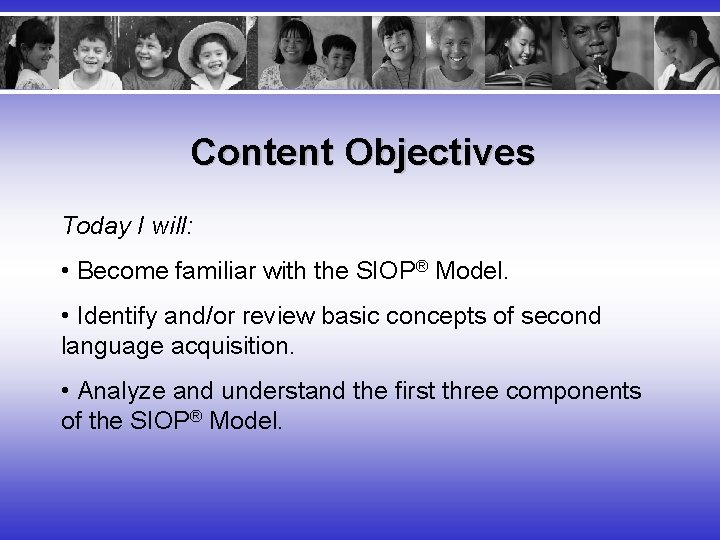 Content Objectives

Today I will:

• Become familiar with the SIOP® Model.

• Identify and/or review basic concepts of second language acquisition.

• Analyze and understand the first three components of the SIOP® Model.